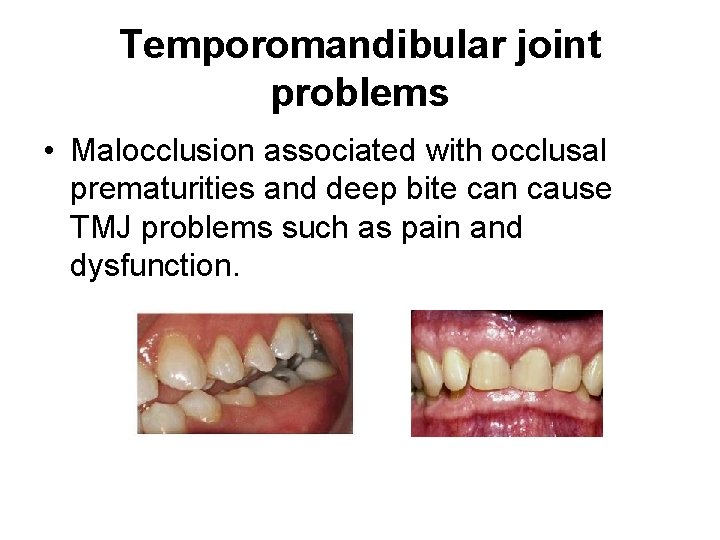 Temporomandibular joint problems

• Malocclusion associated with occlusal prematurities and deep bite can cause TMJ problems such as pain and dysfunction.